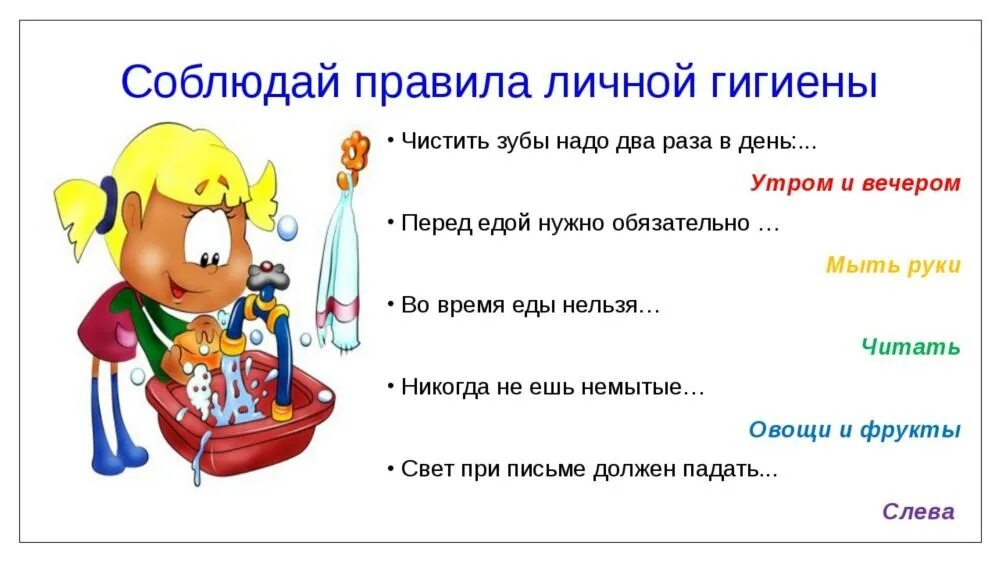 Соблюдай правила личной гигиены

• Чистить зубы надо два раза в день:...

Утром и вечером

• Перед едой нужно обязательно …

Мыть руки

• Во время еды нельзя…

Читать

• Никогда не ешь немытые…

Овощи и фрукты

• Свет при письме должен падать...

Слева